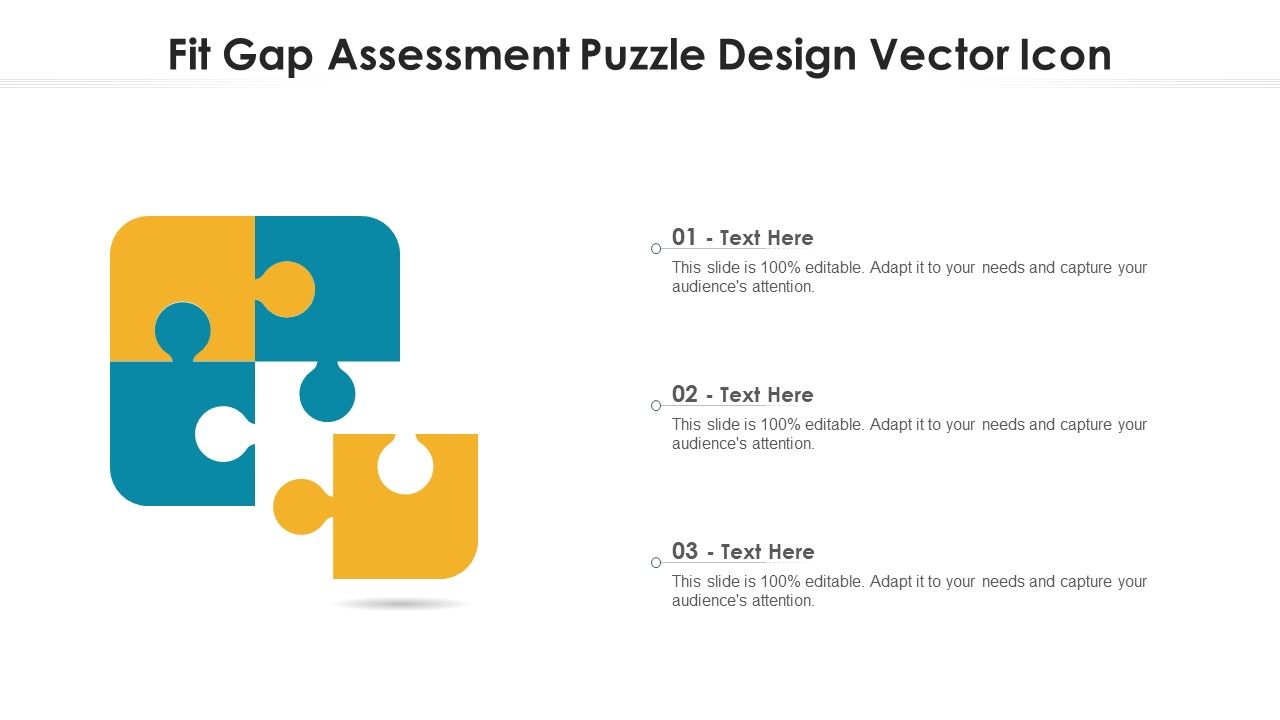 Fit Gap Assessment Puzzle Design Vector Icon

01 - Text Here
This slide is 100% editable. Adapt it to your needs and capture your audience's attention.

02 - Text Here
This slide is 100% editable. Adapt it to your needs and capture your audience's attention.

03 - Text Here
This slide is 100% editable. Adapt it to your needs and capture your audience's attention.